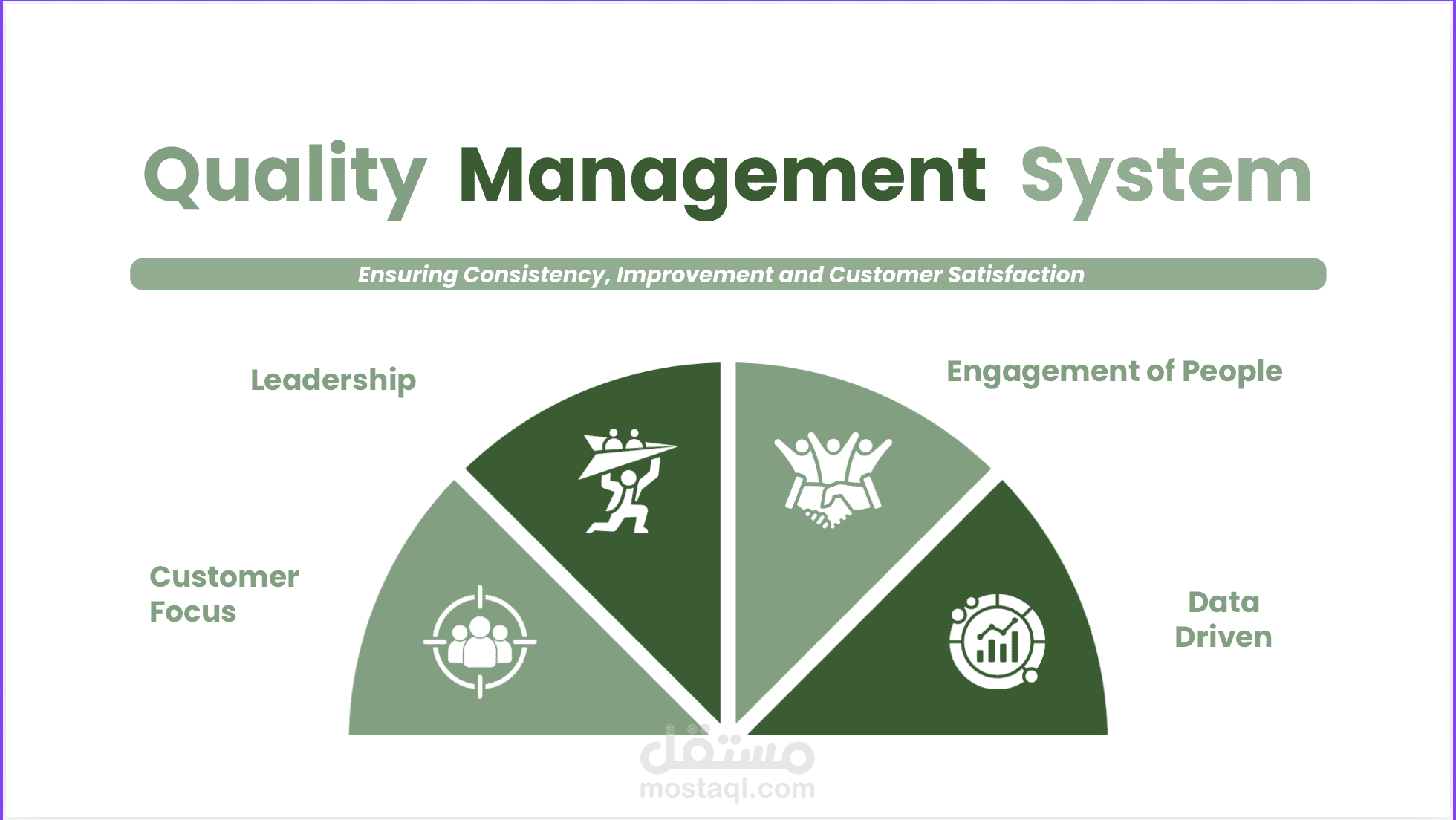 Quality Management System

Ensuring Consistency, Improvement and Customer Satisfaction

Leadership

Engagement of People

Customer Focus

Data Driven

مستقل
mostaql.com